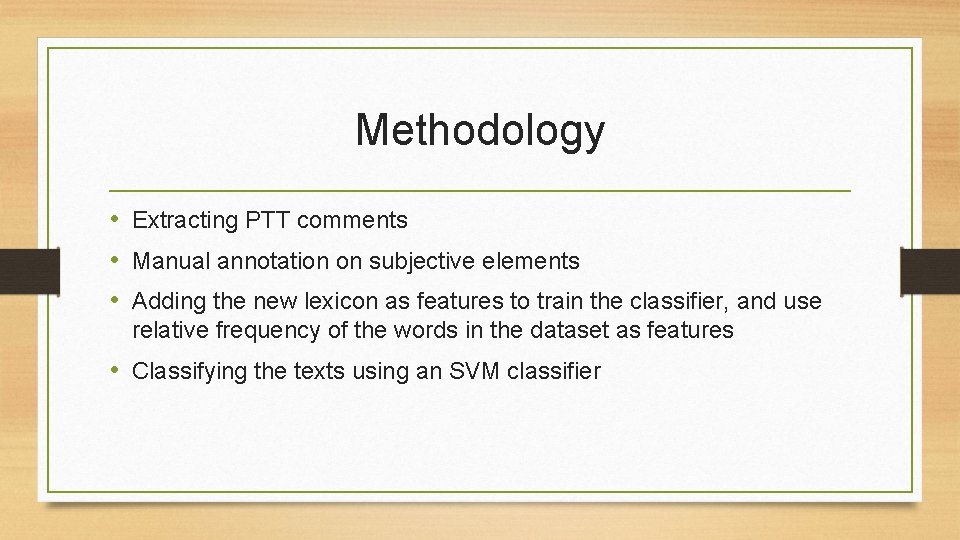 Methodology

• Extracting PTT comments
• Manual annotation on subjective elements
• Adding the new lexicon as features to train the classifier, and use relative frequency of the words in the dataset as features
• Classifying the texts using an SVM classifier